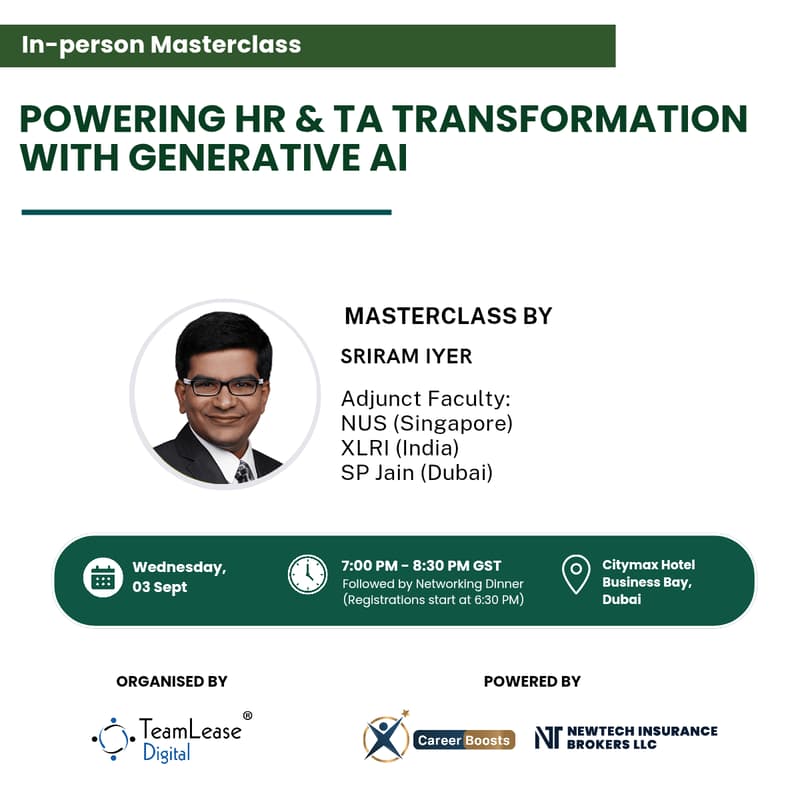 In-person Masterclass

POWERING HR & TA TRANSFORMATION WITH GENERATIVE AI

MASTERCLASS BY

SRIRAM IYER

Adjunct Faculty:
NUS (Singapore)
XLRI (India)
SP Jain (Dubai)

Wednesday, 03 Sept

7:00 PM - 8:30 PM GST
Followed by Networking Dinner
(Registrations start at 6:30 PM)

Citymax Hotel Business Bay, Dubai

ORGANISED BY

TeamLease® Digital

POWERED BY

Career Boosts

NT NEWTECH INSURANCE BROKERS LLC